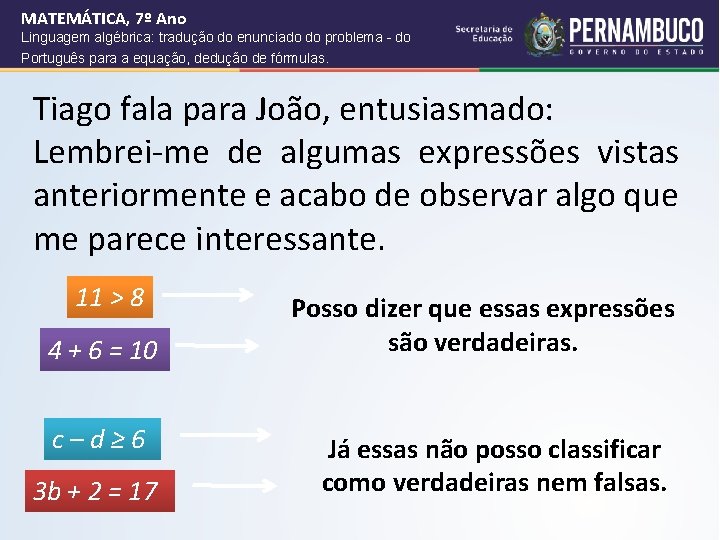 MATEMÁTICA, 7º Ano
Linguagem algébrica: tradução do enunciado do problema - do Português para a equação, dedução de fórmulas.

Secretaria de Educação
PERNAMBUCO
GOVERNO DO ESTADO

Tiago fala para João, entusiasmado: Lembrei-me de algumas expressões vistas anteriormente e acabo de observar algo que me parece interessante.

$11 > 8$

$4 + 6 = 10$

Posso dizer que essas expressões são verdadeiras.

$c - d \geq 6$

$3b + 2 = 17$

Já essas não posso classificar como verdadeiras nem falsas.